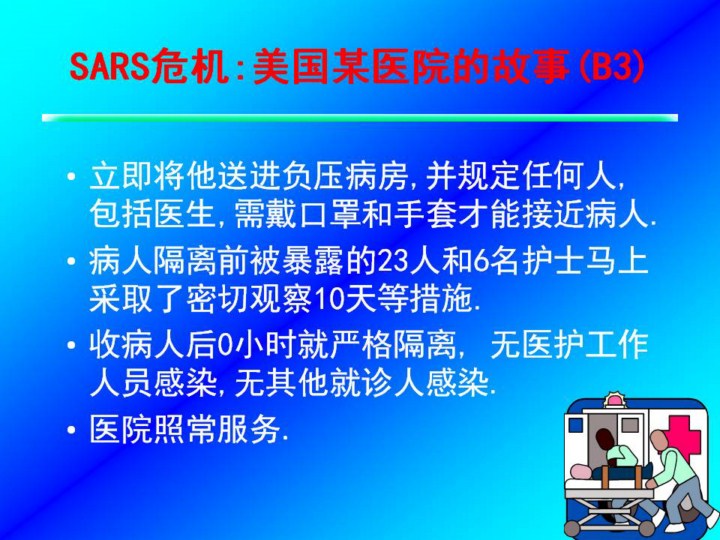 SARS危机:美国某医院的故事(B3)

• 立即将他送进负压病房,并规定任何人,包括医生,需戴口罩和手套才能接近病人.

• 病人隔离前被暴露的23人和6名护士马上采取了密切观察10天等措施.

• 收病人后0小时就严格隔离, 无医护工作人员感染,无其他就诊人感染.

• 医院照常服务.